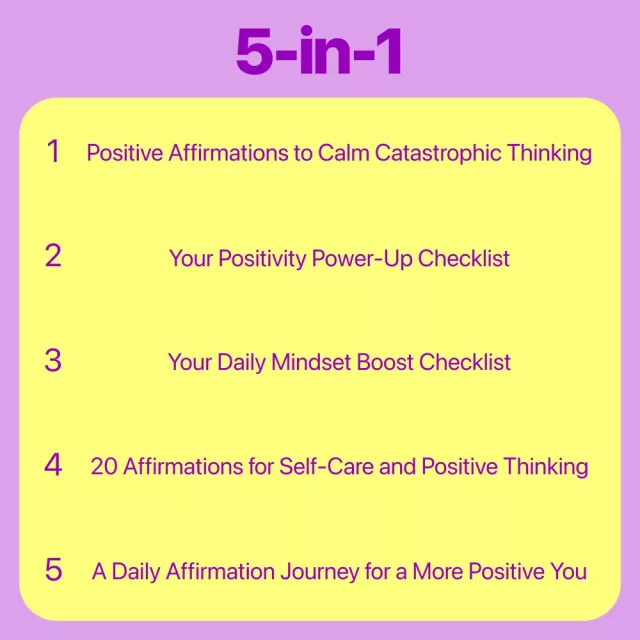 5-in-1

1 Positive Affirmations to Calm Catastrophic Thinking

2 Your Positivity Power-Up Checklist

3 Your Daily Mindset Boost Checklist

4 20 Affirmations for Self-Care and Positive Thinking

5 A Daily Affirmation Journey for a More Positive You